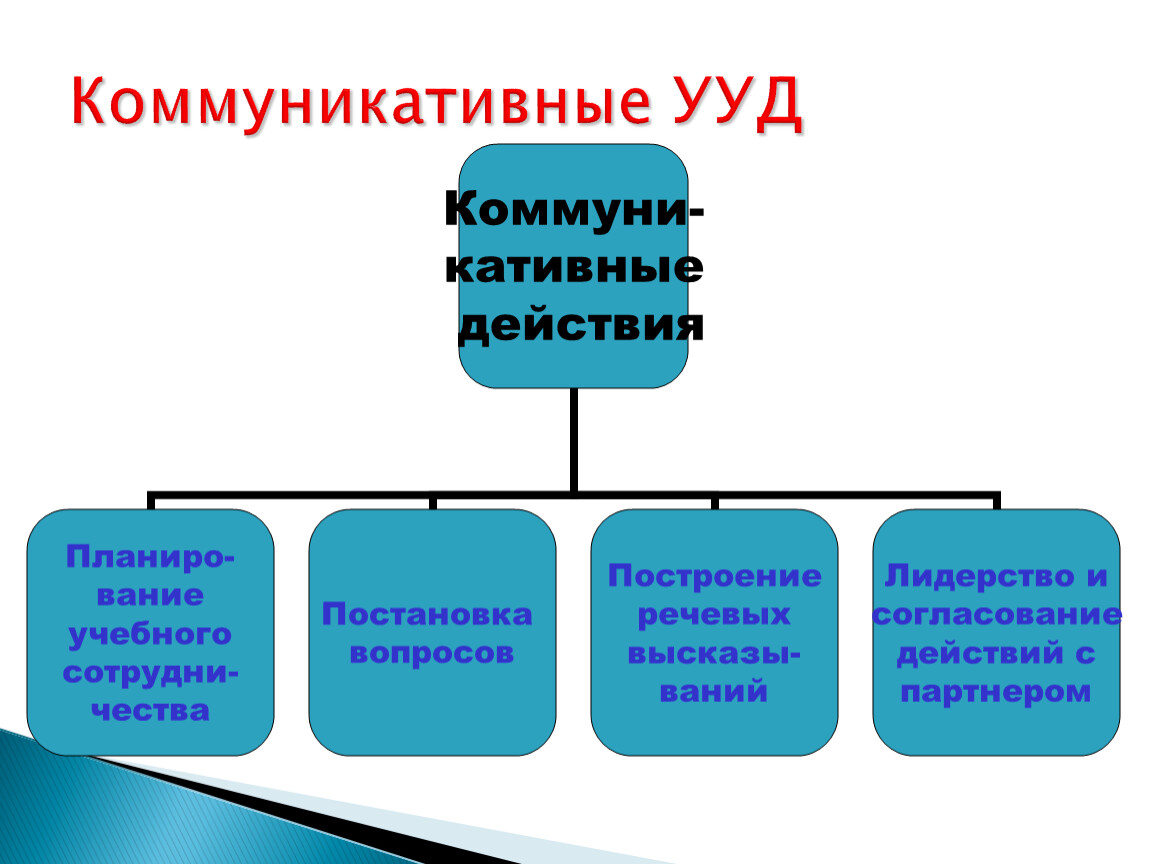 Коммуникативные УУД

Коммуникативные действия

Планирование учебного сотрудничества

Постановка вопросов

Построение речевых высказываний

Лидерство и согласование действий с партнером